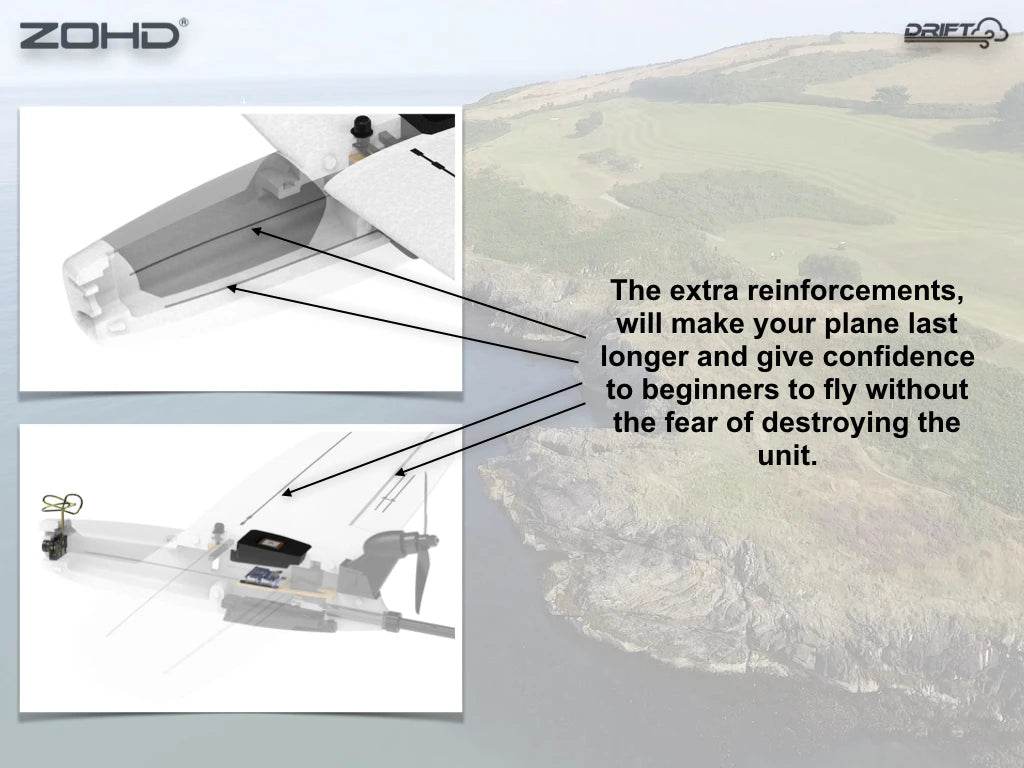 ZOHD®

DRIFT

The extra reinforcements, will make your plane last longer and give confidence to beginners to fly without the fear of destroying the unit.